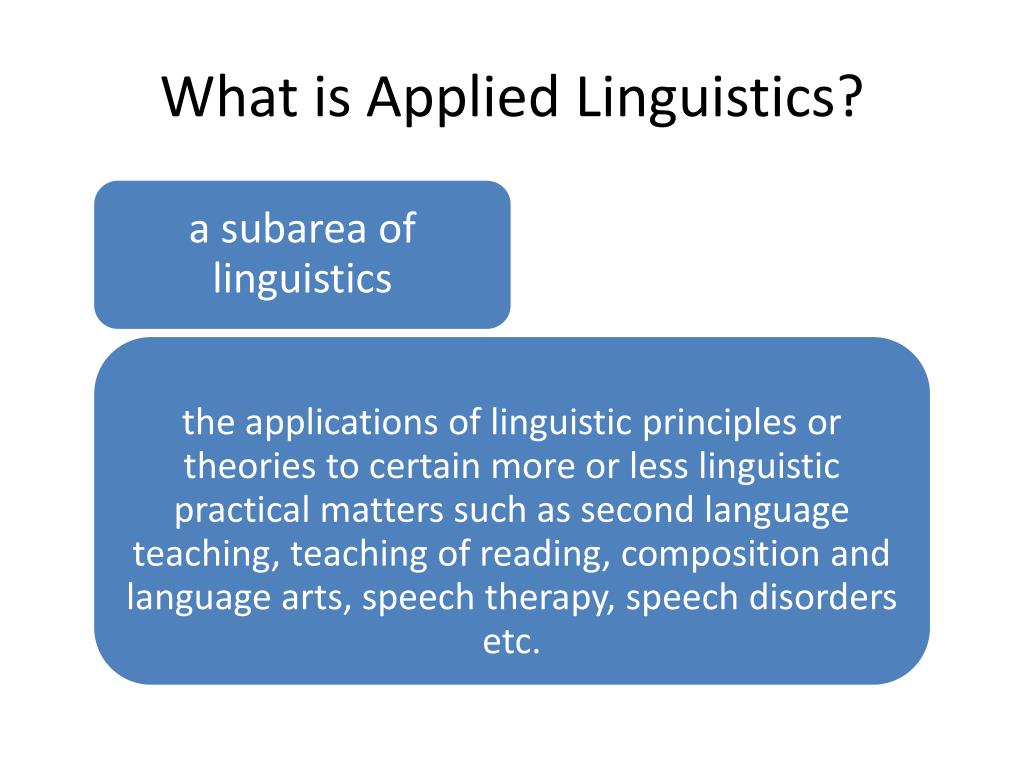 What is Applied Linguistics?

a subarea of linguistics

the applications of linguistic principles or theories to certain more or less linguistic practical matters such as second language teaching, teaching of reading, composition and language arts, speech therapy, speech disorders etc.